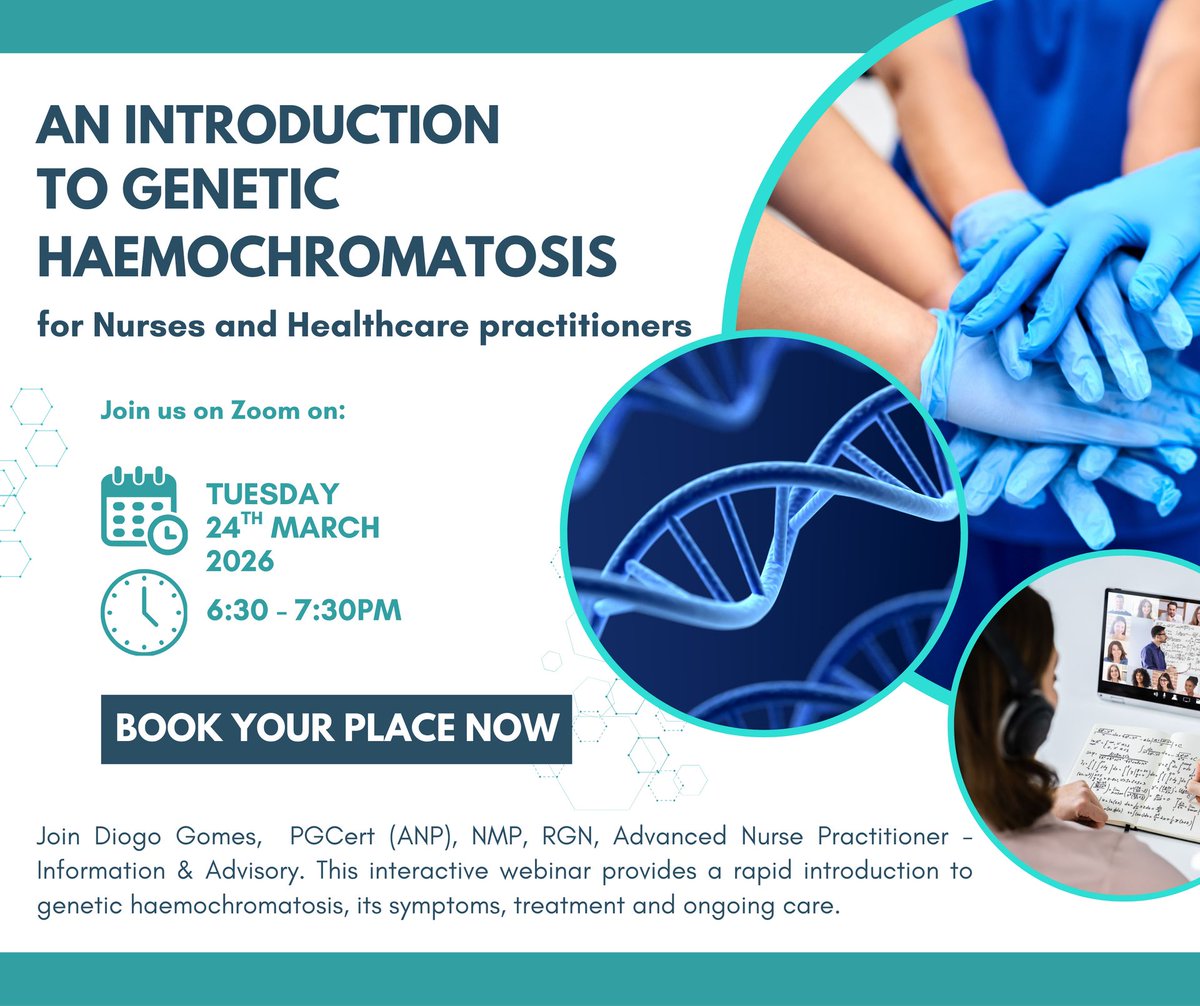 AN INTRODUCTION TO GENETIC HAEMOCHROMATOSIS

for Nurses and Healthcare practitioners

Join us on Zoom on:

TUESDAY 24$^{TH}$ MARCH 2026

6:30 - 7:30PM

BOOK YOUR PLACE NOW

Join Diogo Gomes, PGCert (ANP), NMP, RGN, Advanced Nurse Practitioner - Information & Advisory. This interactive webinar provides a rapid introduction to genetic haemochromatosis, its symptoms, treatment and ongoing care.